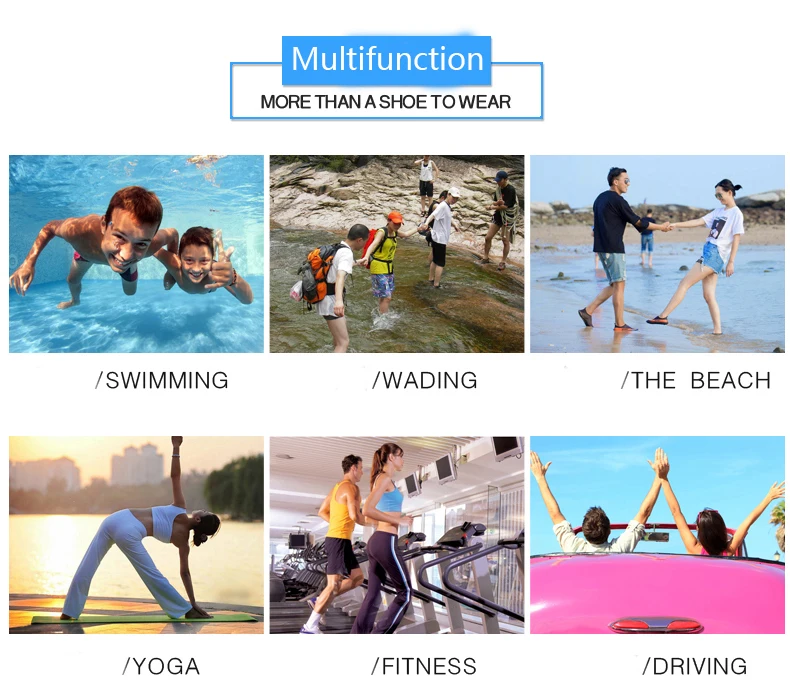 Multifunction
MORE THAN A SHOE TO WEAR

/SWIMMING

/WADING

/THE BEACH

/YOGA

/FITNESS

/DRIVING